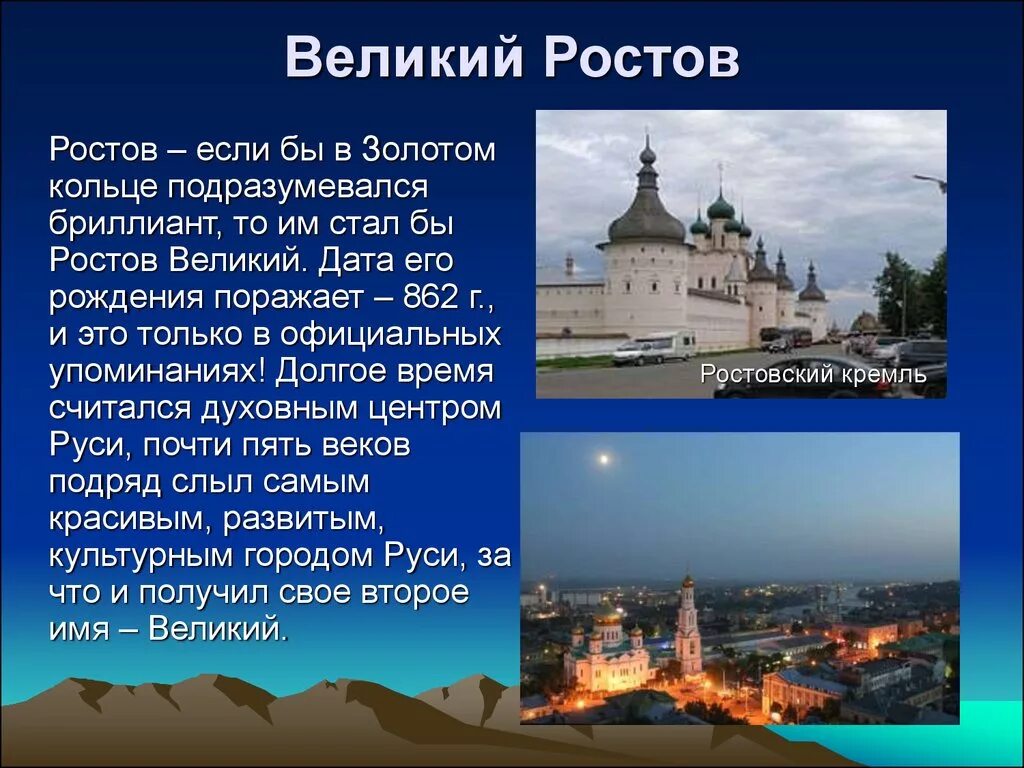 Великий Ростов

Ростов – если бы в Золотом кольце подразумевался бриллиант, то им стал бы Ростов Великий. Дата его рождения поражает – 862 г., и это только в официальных упоминаниях! Долгое время считался духовным центром Руси, почти пять веков подряд слыл самым красивым, развитым, культурным городом Руси, за что и получил свое второе имя – Великий.

Ростовский кремль